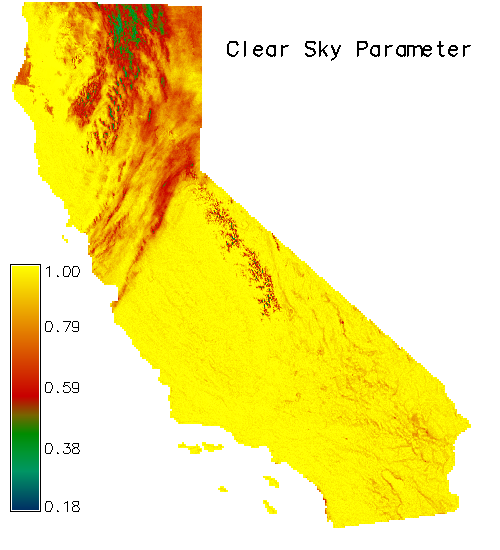 Clear Sky Parameter

1.00

0.79

0.59

0.38

0.18